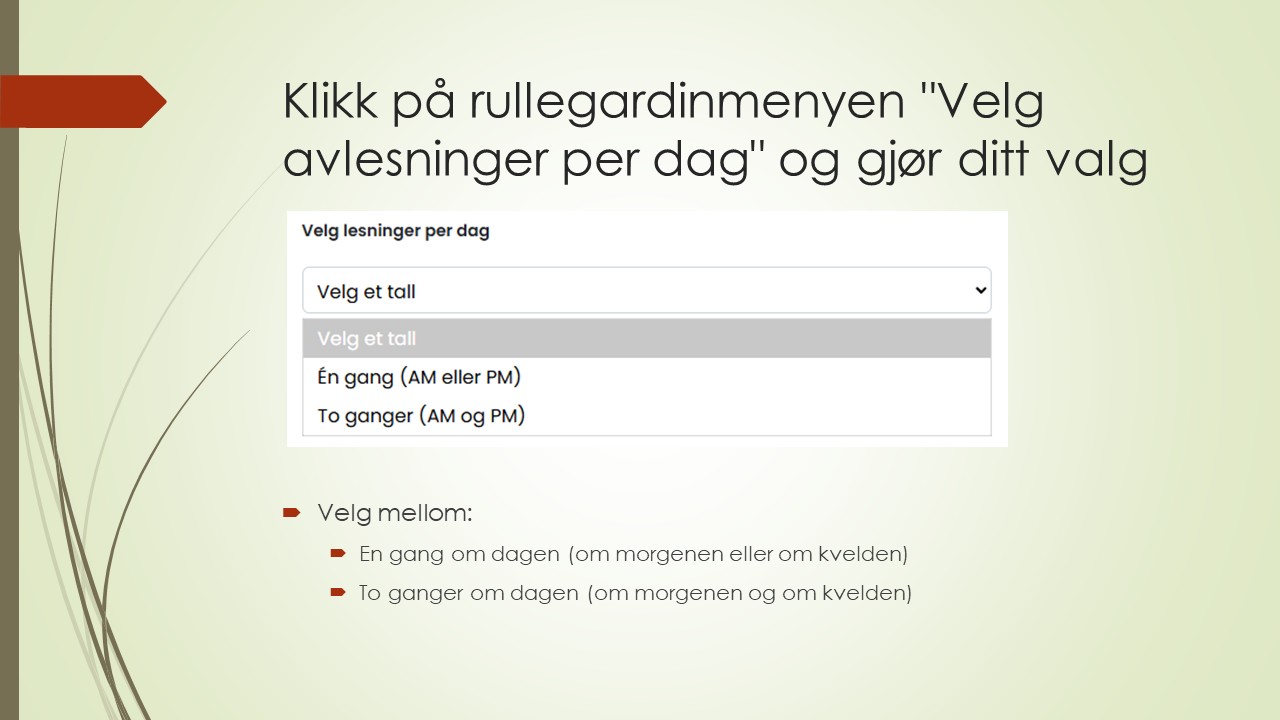 Klikk på rullegardinmenyen "Velg avlesninger per dag" og gjør ditt valg

Velg lesninger per dag

Velg et tall

Velg et tall
Én gang (AM eller PM)
To ganger (AM og PM)

Velg mellom:
En gang om dagen (om morgenen eller om kvelden)
To ganger om dagen (om morgenen og om kvelden)